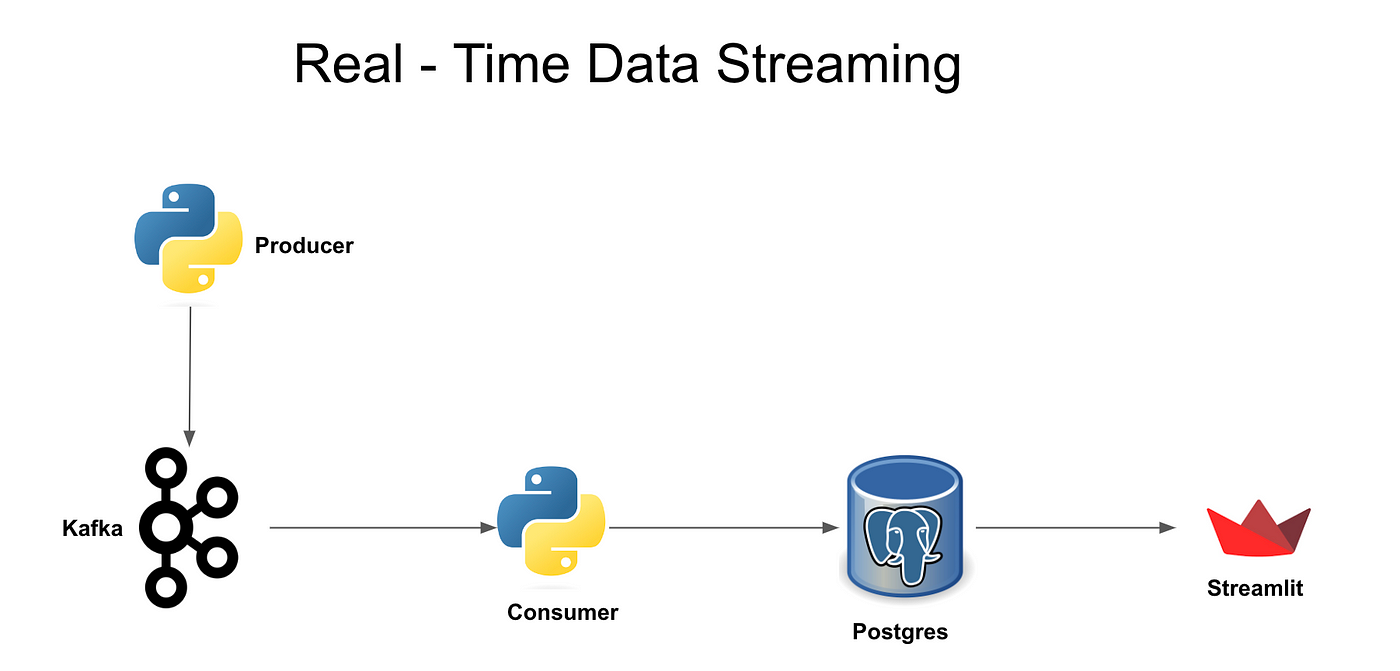 Real - Time Data Streaming

Producer

Kafka

Consumer

Postgres

Streamlit